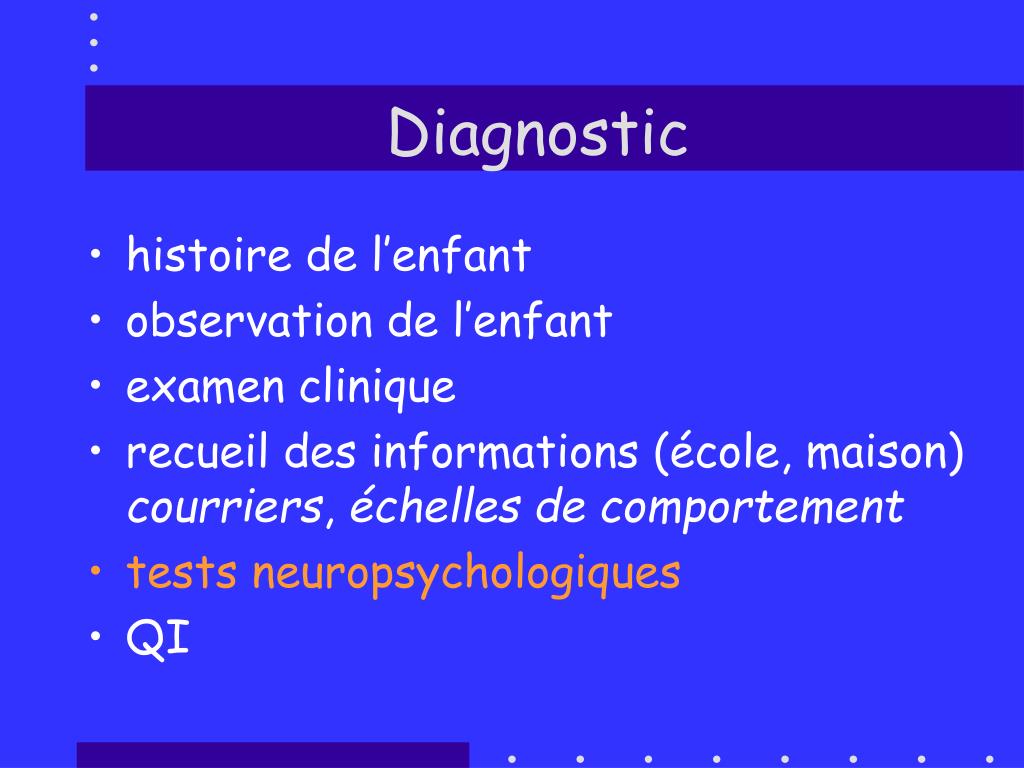 Diagnostic

• histoire de l’enfant
• observation de l’enfant
• examen clinique
• recueil des informations (école, maison) courriers, échelles de comportement
• tests neuropsychologiques
• QI